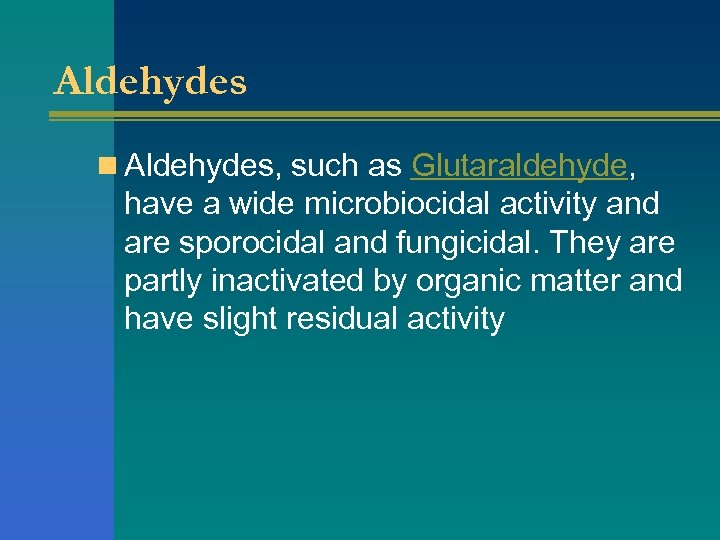 Aldehydes

Aldehydes, such as Glutaraldehyde, have a wide microbiocidal activity and are sporocidal and fungicidal. They are partly inactivated by organic matter and have slight residual activity